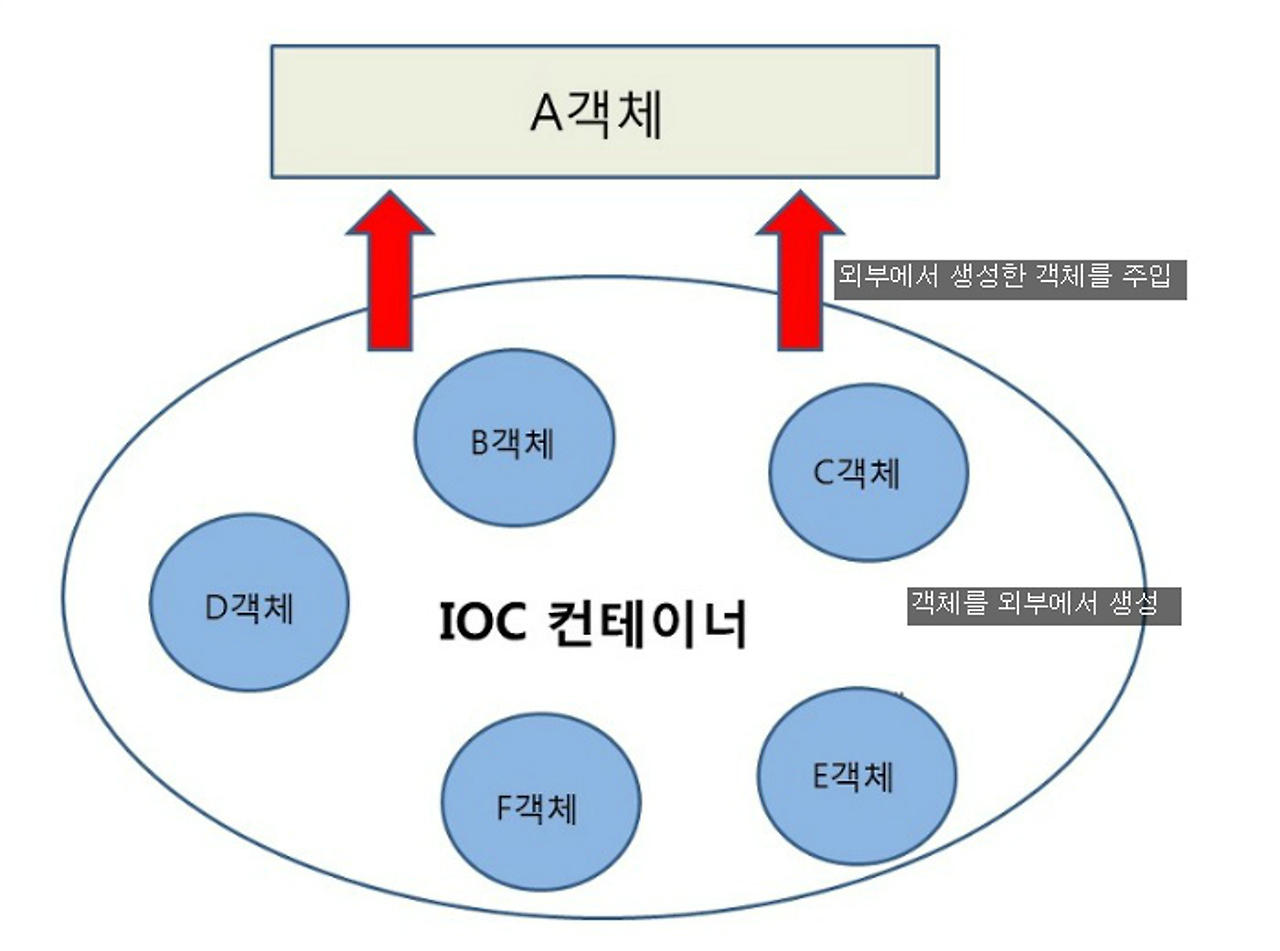 A객체

외부에서 생성한 객체를 주입

B객체

C객체

D객체

IOC 컨테이너

객체를 외부에서 생성

F객체

E객체